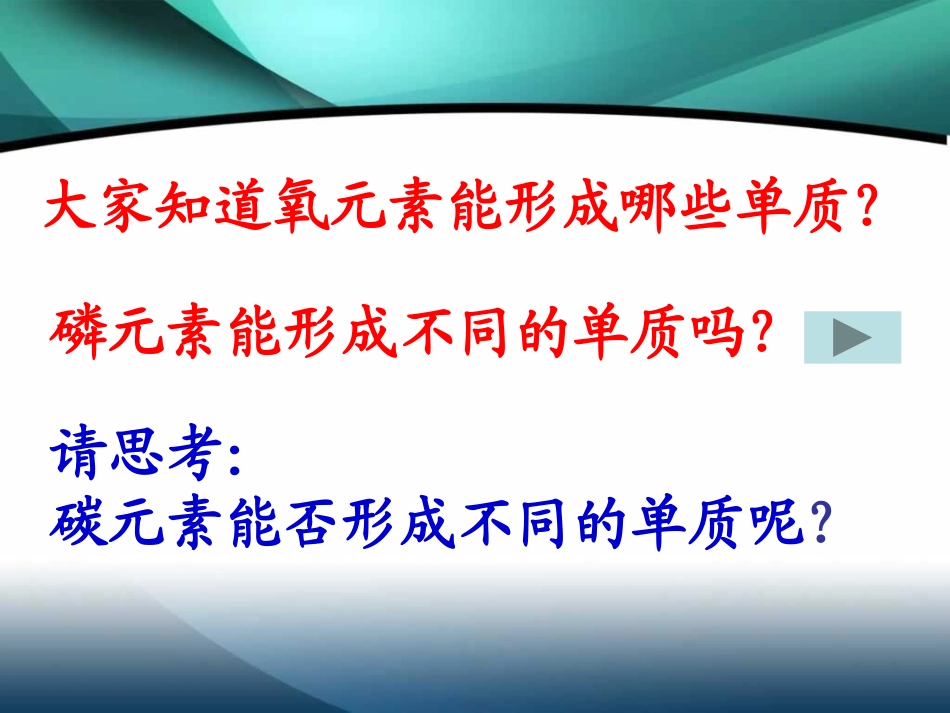 大家知道氧元素能形成哪些单质？

磷元素能形成不同的单质吗？

请思考：
碳元素能否形成不同的单质呢？